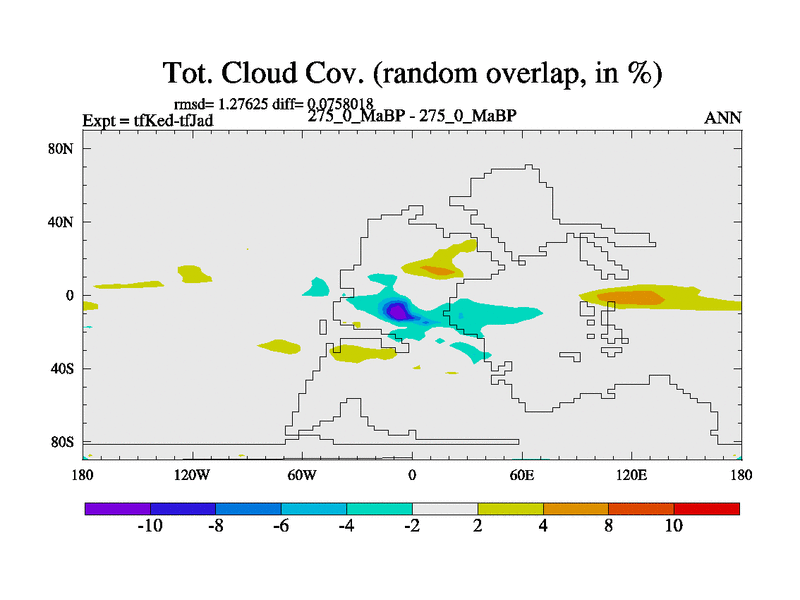 Tot. Cloud Cov. (random overlap, in %)

rmsd= 1.27625 diff= 0.0758018

Expt = tfKed-tfJad

275_0_MaBP - 275_0_MaBP

ANN

80N

40N

0

40S

80S

180

120W

60W

0

60E

120E

180

-10

-8

-6

-4

-2

2

4

8

10